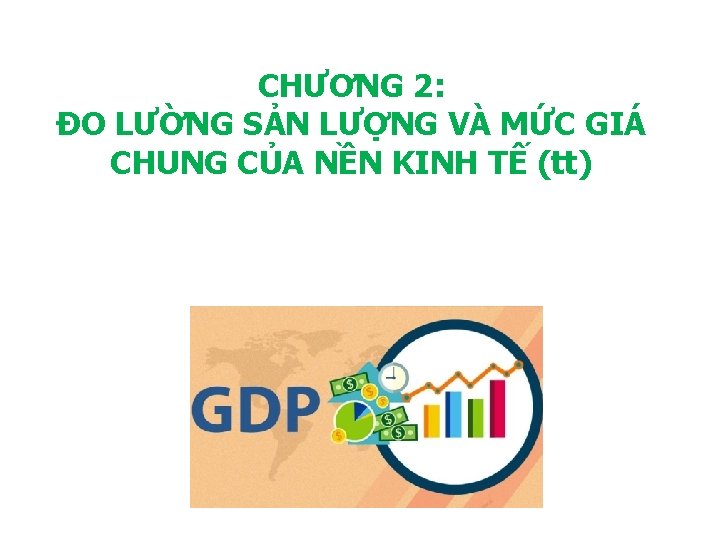 CHƯƠNG 2:
ĐO LƯỜNG SẢN LƯỢNG VÀ MỨC GIÁ CHUNG CỦA NỀN KINH TẾ (tt)

GDP